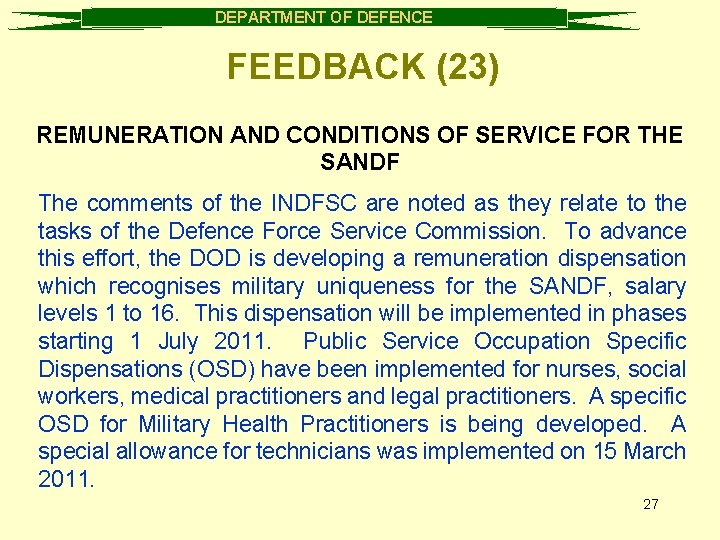 DEPARTMENT OF DEFENCE

FEEDBACK (23)

REMUNERATION AND CONDITIONS OF SERVICE FOR THE SANDF

The comments of the INDFSC are noted as they relate to the tasks of the Defence Force Service Commission. To advance this effort, the DOD is developing a remuneration dispensation which recognises military uniqueness for the SANDF, salary levels 1 to 16. This dispensation will be implemented in phases starting 1 July 2011. Public Service Occupation Specific Dispensations (OSD) have been implemented for nurses, social workers, medical practitioners and legal practitioners. A specific OSD for Military Health Practitioners is being developed. A special allowance for technicians was implemented on 15 March 2011.

27